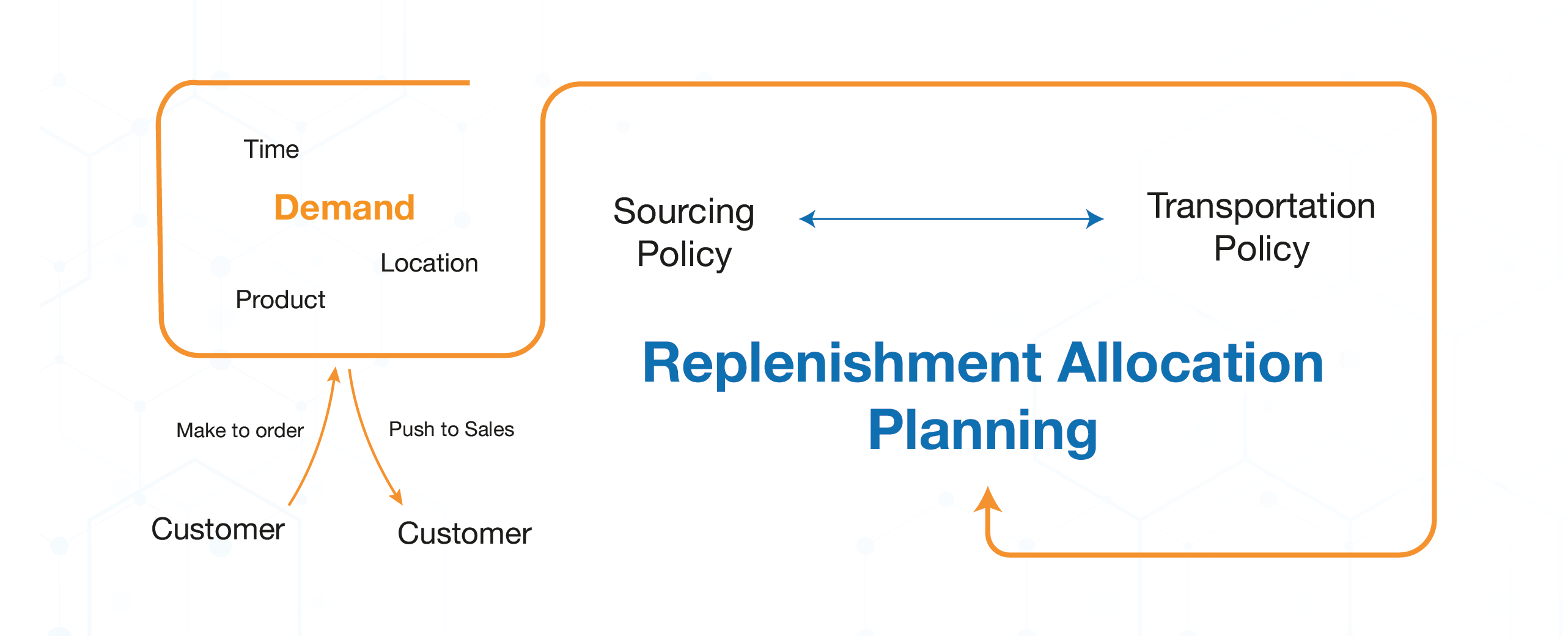 Time

Demand

Location

Product

Make to order

Push to Sales

Customer

Customer

Sourcing Policy

Transportation Policy

Replenishment Allocation Planning